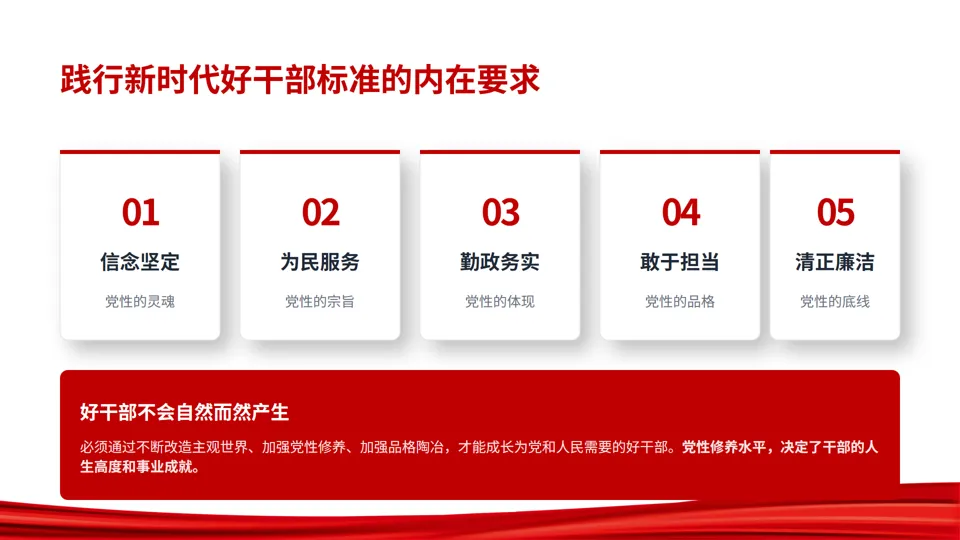 践行新时代好干部标准的内在要求

01
信念坚定
党性的灵魂

02
为民服务
党性的宗旨

03
勤政务实
党性的体现

04
敢于担当
党性的品格

05
清正廉洁
党性的底线

好干部不会自然而然产生

必须通过不断改造主观世界、加强党性修养、加强品格陶冶，才能成长为党和人民需要的好干部。党性修养水平，决定了干部的人生高度和事业成就。